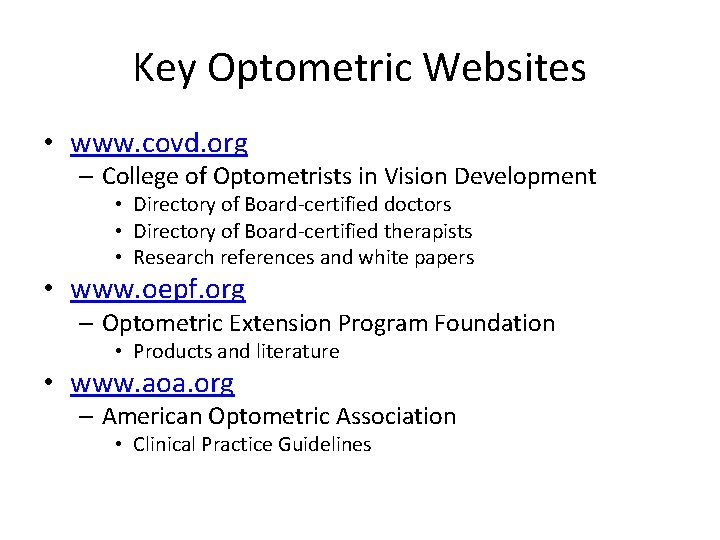 Key Optometric Websites

• www.covd.org
  – College of Optometrists in Vision Development
    • Directory of Board-certified doctors
    • Directory of Board-certified therapists
    • Research references and white papers
• www.oepf.org
  – Optometric Extension Program Foundation
    • Products and literature
• www.aoa.org
  – American Optometric Association
    • Clinical Practice Guidelines